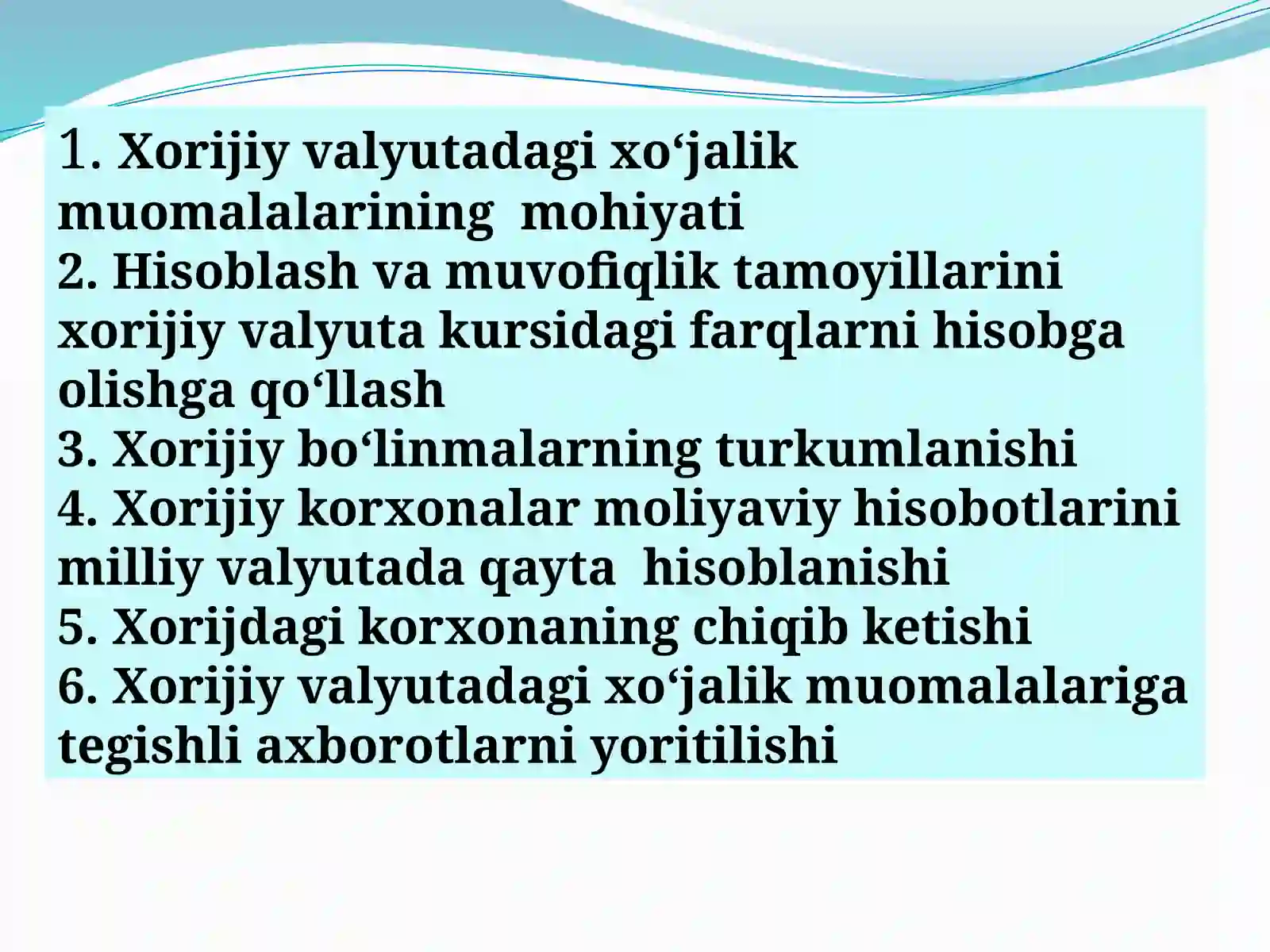 1. Xorijiy valyutadagi xo‘jalik muomalalarining mohiyati
2. Hisoblash va muvofiqlik tamoyillarini xorijiy valyuta kursidagi farqlarni hisobga olishga qo‘llash
3. Xorijiy bo‘linmalarning turkumlanishi
4. Xorijiy korxonalar moliyaviy hisobotlarini milliy valyutada qayta hisoblanishi
5. Xorijdagi korxonaning chiqib ketishi
6. Xorijiy valyutadagi xo‘jalik muomalalariga tegishli axborotlarni yoritilishi